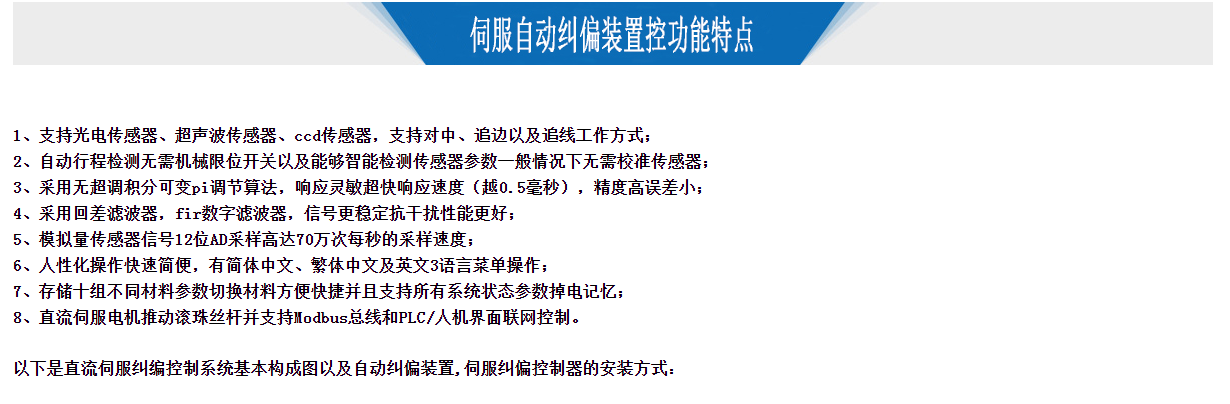 伺服自动纠偏装置控功能特点

1、支持光电传感器、超声波传感器、ccd传感器，支持对中、追边以及追线工作方式；
2、自动行程检测无需机械限位开关以及能够智能检测传感器参数一般情况下无需校准传感器；
3、采用无超调积分可变pi调节算法，响应灵敏超快响应速度（越0.5毫秒），精度高误差小；
4、采用回差滤波器，fir数字滤波器，信号更稳定抗干扰性能更好；
5、模拟量传感器信号12位AD采样高达70万次每秒的采样速度；
6、人性化操作快速简便，有简体中文、繁体中文及英文3语言菜单操作；
7、存储十组不同材料参数切换材料方便快捷并且支持所有系统状态参数掉电记忆；
8、直流伺服电机推动滚珠丝杆并支持Modbus总线和PLC/人机界面联网控制。

以下是直流伺服纠编控制系统基本构成图以及自动纠偏装置,伺服纠偏控制器的安装方式：